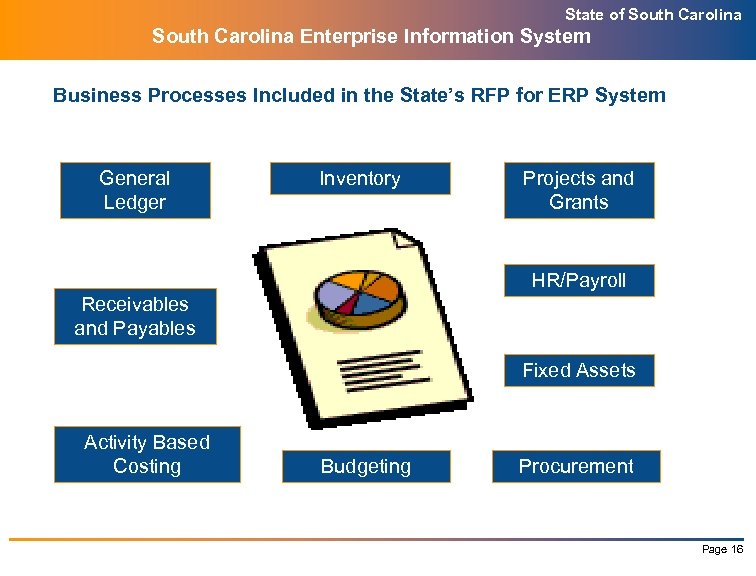 State of South Carolina

South Carolina Enterprise Information System

Business Processes Included in the State's RFP for ERP System

General Ledger

Inventory

Projects and Grants

HR/Payroll

Receivables and Payables

Fixed Assets

Activity Based Costing

Budgeting

Procurement

Page 16